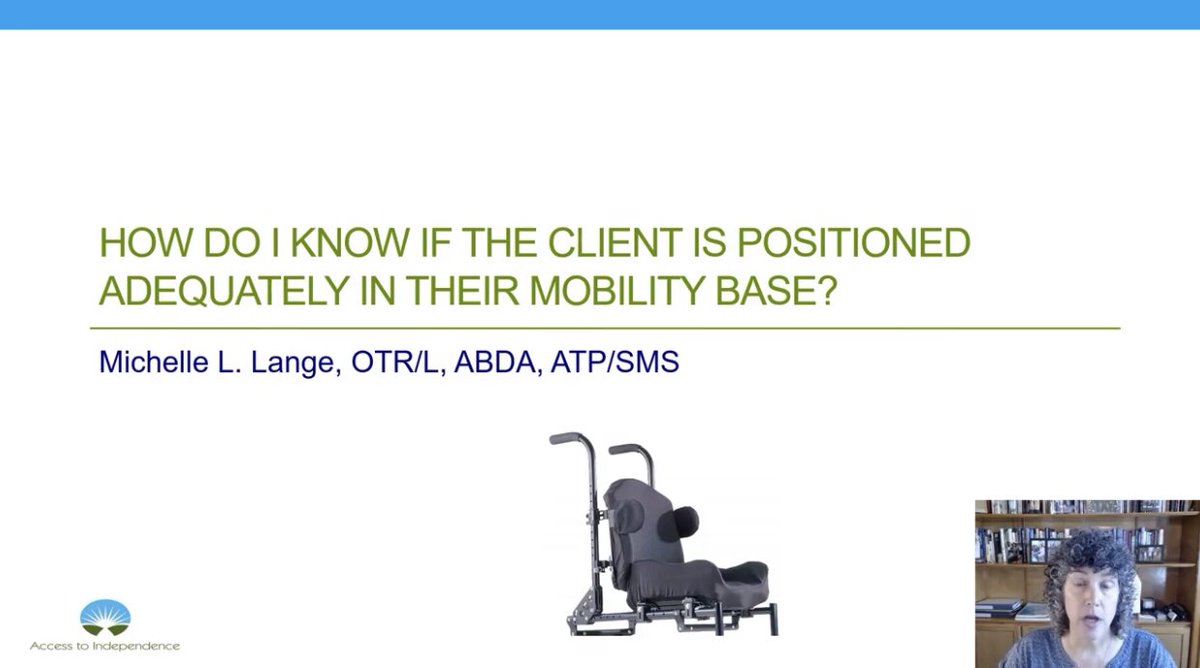 HOW DO I KNOW IF THE CLIENT IS POSITIONED ADEQUATELY IN THEIR MOBILITY BASE?

Michelle L. Lange, OTR/L, ABDA, ATP/SMS

Access to Independence